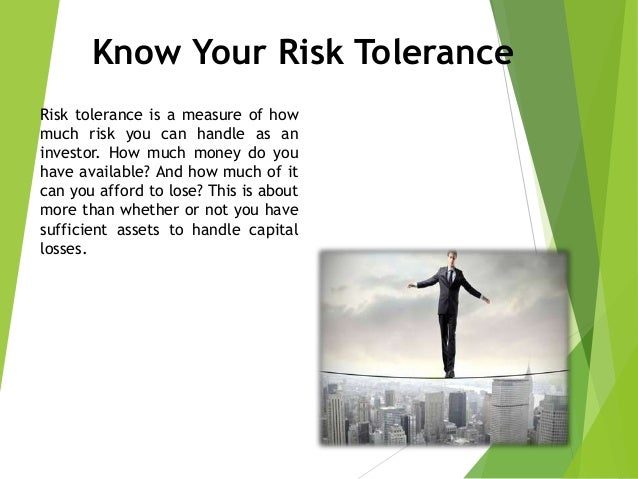 Know Your Risk Tolerance

Risk tolerance is a measure of how much risk you can handle as an investor. How much money do you have available? And how much of it can you afford to lose? This is about more than whether or not you have sufficient assets to handle capital losses.